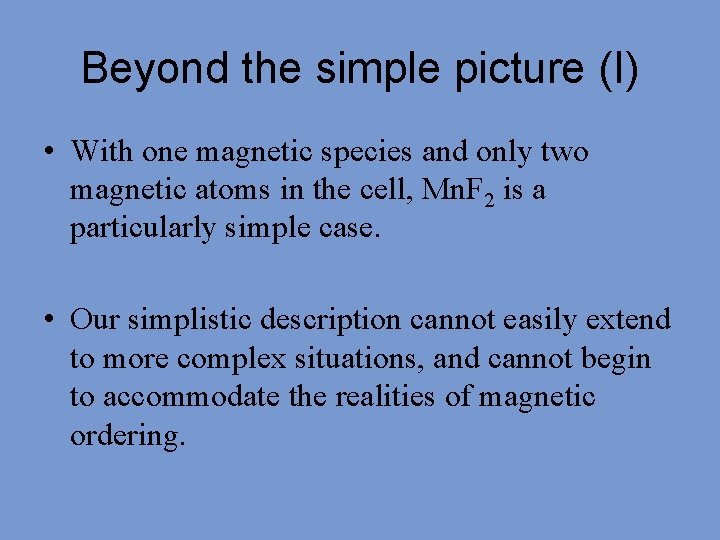 Beyond the simple picture (I)

• With one magnetic species and only two magnetic atoms in the cell, $MnF_2$ is a particularly simple case.

• Our simplistic description cannot easily extend to more complex situations, and cannot begin to accommodate the realities of magnetic ordering.